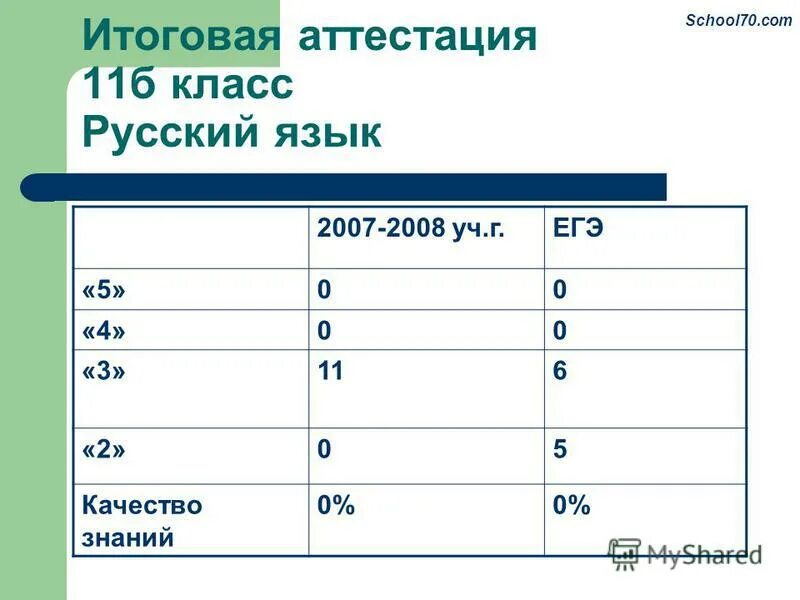 School70.com

Итоговая аттестация
11б класс
Русский язык

| | 2007-2008 уч.г. | ЕГЭ |
|---|---|---|
| «5» | 0 | 0 |
| «4» | 0 | 0 |
| «3» | 11 | 6 |
| «2» | 0 | 5 |
| Качество знаний | 0% | 0% |

MyShared